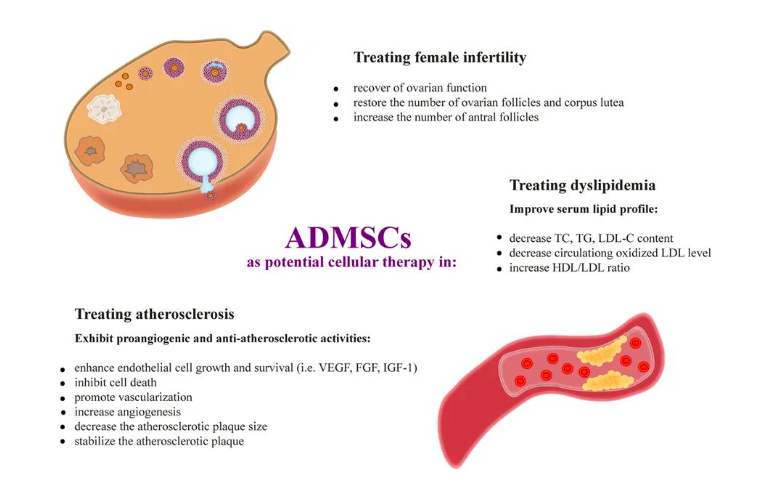 Treating female infertility

- recover of ovarian function
- restore the number of ovarian follicles and corpus lutea
- increase the number of antral follicles

Treating dyslipidemia

Improve serum lipid profile:

- decrease TC, TG, LDL-C content
- decrease circulationg oxidized LDL level
- increase HDL/LDL ratio

ADMSCs
as potential cellular therapy in:

Treating atherosclerosis

Exhibit proangiogenic and anti-atherosclerotic activities:

- enhance endothelial cell growth and survival (i.e. VEGF, FGF, IGF-1)
- inhibit cell death
- promote vascularization
- increase angiogenesis
- decrease the atherosclerotic plaque size
- stabilize the atherosclerotic plaque